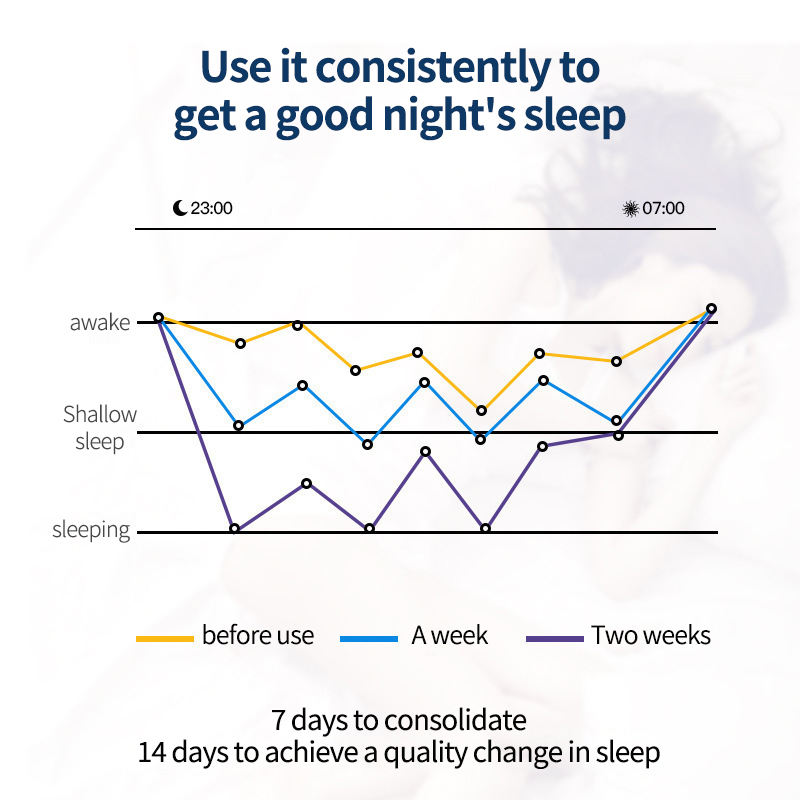 Use it consistently to get a good night's sleep

23:00

07:00

awake

Shallow sleep

sleeping

before use

A week

Two weeks

7 days to consolidate
14 days to achieve a quality change in sleep